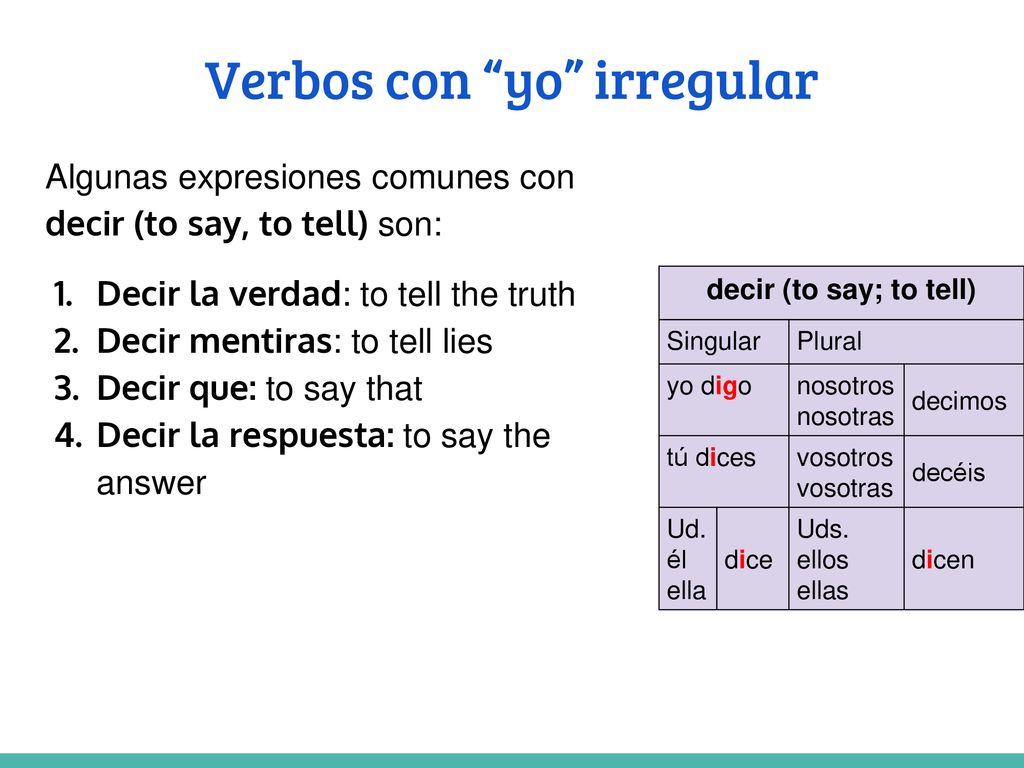 Verbos con “yo” irregular

Algunas expresiones comunes con decir (to say, to tell) son:

1. Decir la verdad: to tell the truth
2. Decir mentiras: to tell lies
3. Decir que: to say that
4. Decir la respuesta: to say the answer

| decir (to say; to tell) | | | |
|---|---|---|---|
| Singular | | Plural | |
| yo digo | | nosotros nosotras | decimos |
| tú dices | | vosotros vosotras | decéis |
| Ud. él ella | dice | Uds. ellos ellas | dicen |